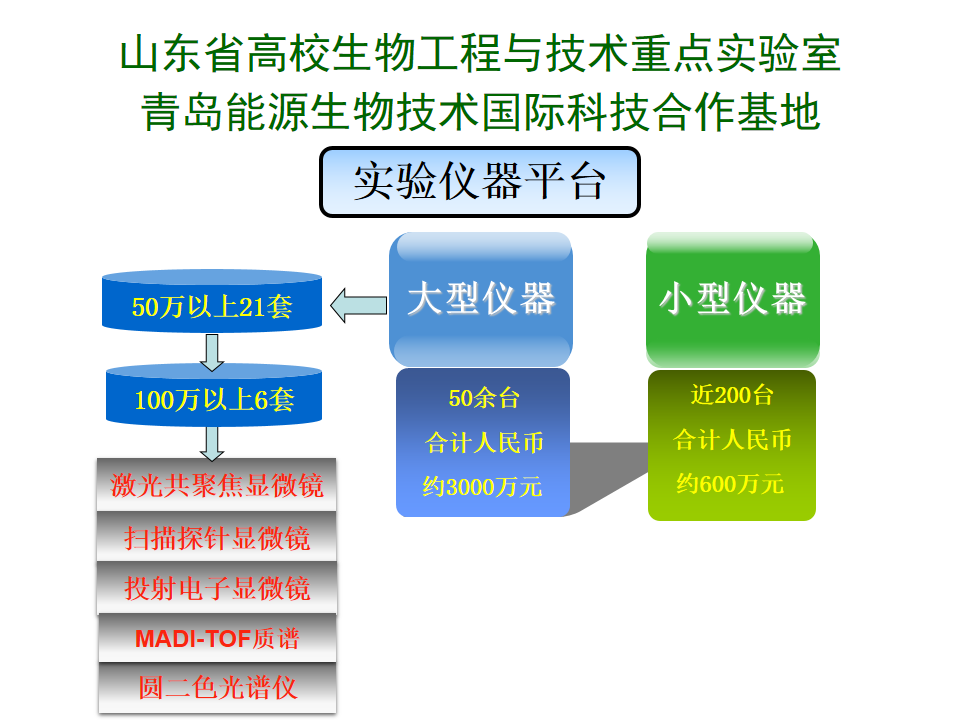 山东省高校生物工程与技术重点实验室
青岛能源生物技术国际科技合作基地

实验仪器平台

50万以上21套

100万以上6套

激光共聚焦显微镜

扫描探针显微镜

投射电子显微镜

MADI-TOF质谱

圆二色光谱仪

大型仪器

50余台
合计人民币
约3000万元

小型仪器

近200台
合计人民币
约600万元